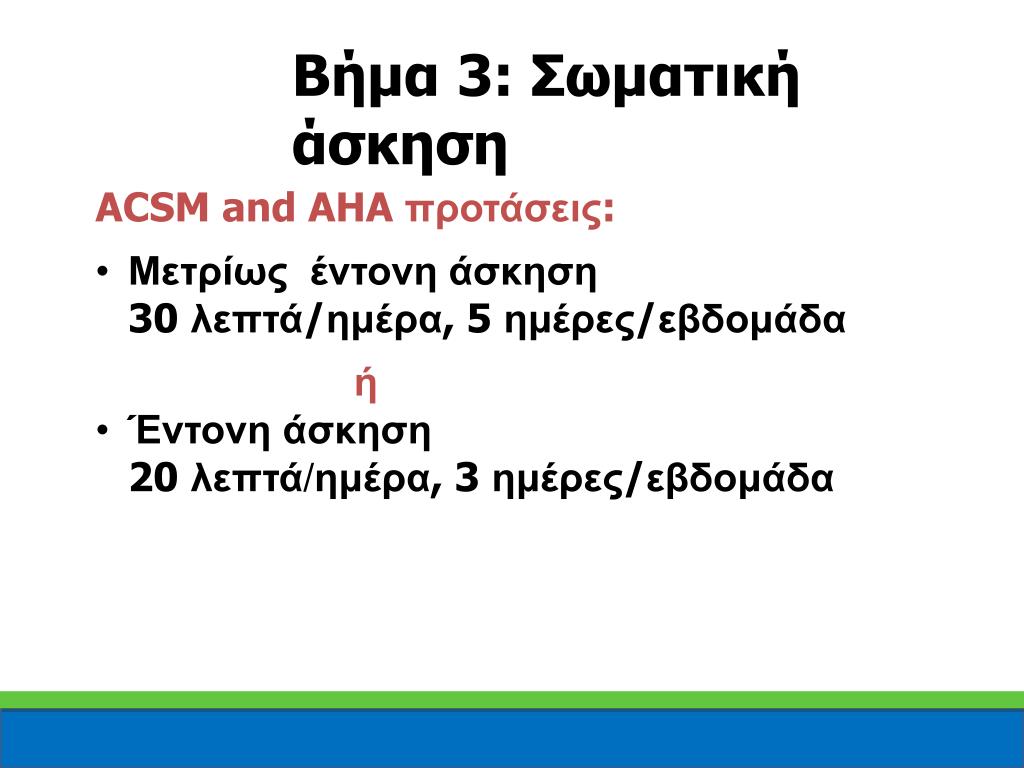 Βήμα 3: Σωματική άσκηση

ACSM and AHA προτάσεις:

• Μετρίως έντονη άσκηση
30 λεπτά/ημέρα, 5 ημέρες/εβδομάδα

ή

• Έντονη άσκηση
20 λεπτά/ημέρα, 3 ημέρες/εβδομάδα